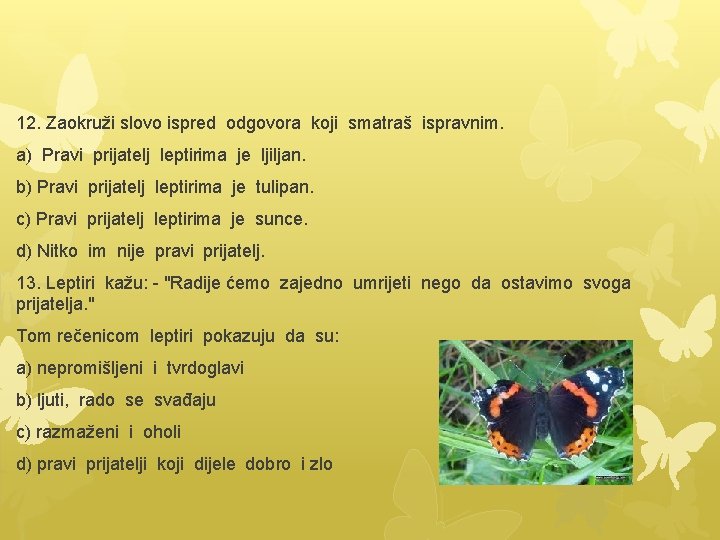 12. Zaokruži slovo ispred odgovora koji smatraš ispravnim.

a) Pravi prijatelj leptirima je ljiljan.

b) Pravi prijatelj leptirima je tulipan.

c) Pravi prijatelj leptirima je sunce.

d) Nitko im nije pravi prijatelj.

13. Leptiri kažu: - "Radije ćemo zajedno umrijeti nego da ostavimo svoga prijatelja."

Tom rečenicom leptiri pokazuju da su:

a) nepromišljeni i tvrdoglavi

b) ljuti, rado se svađaju

c) razmaženi i oholi

d) pravi prijatelji koji dijele dobro i zlo